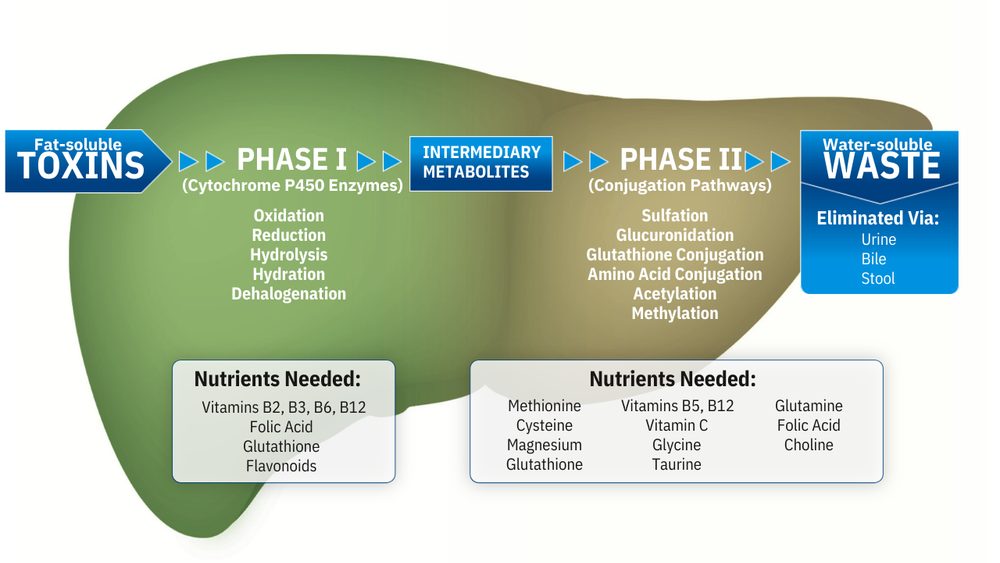 Fat-soluble
TOXINS

PHASE I
(Cytochrome P450 Enzymes)

Oxidation
Reduction
Hydrolysis
Hydration
Dehalogenation

INTERMEDIARY METABOLITES

PHASE II
(Conjugation Pathways)

Sulfation
Glucuronidation
Glutathione Conjugation
Amino Acid Conjugation
Acetylation
Methylation

Water-soluble
WASTE

Eliminated Via:
Urine
Bile
Stool

Nutrients Needed:
Vitamins B2, B3, B6, B12
Folic Acid
Glutathione
Flavonoids

Nutrients Needed:
Methionine
Cysteine
Magnesium
Glutathione

Vitamins B5, B12
Vitamin C
Glycine
Taurine

Glutamine
Folic Acid
Choline